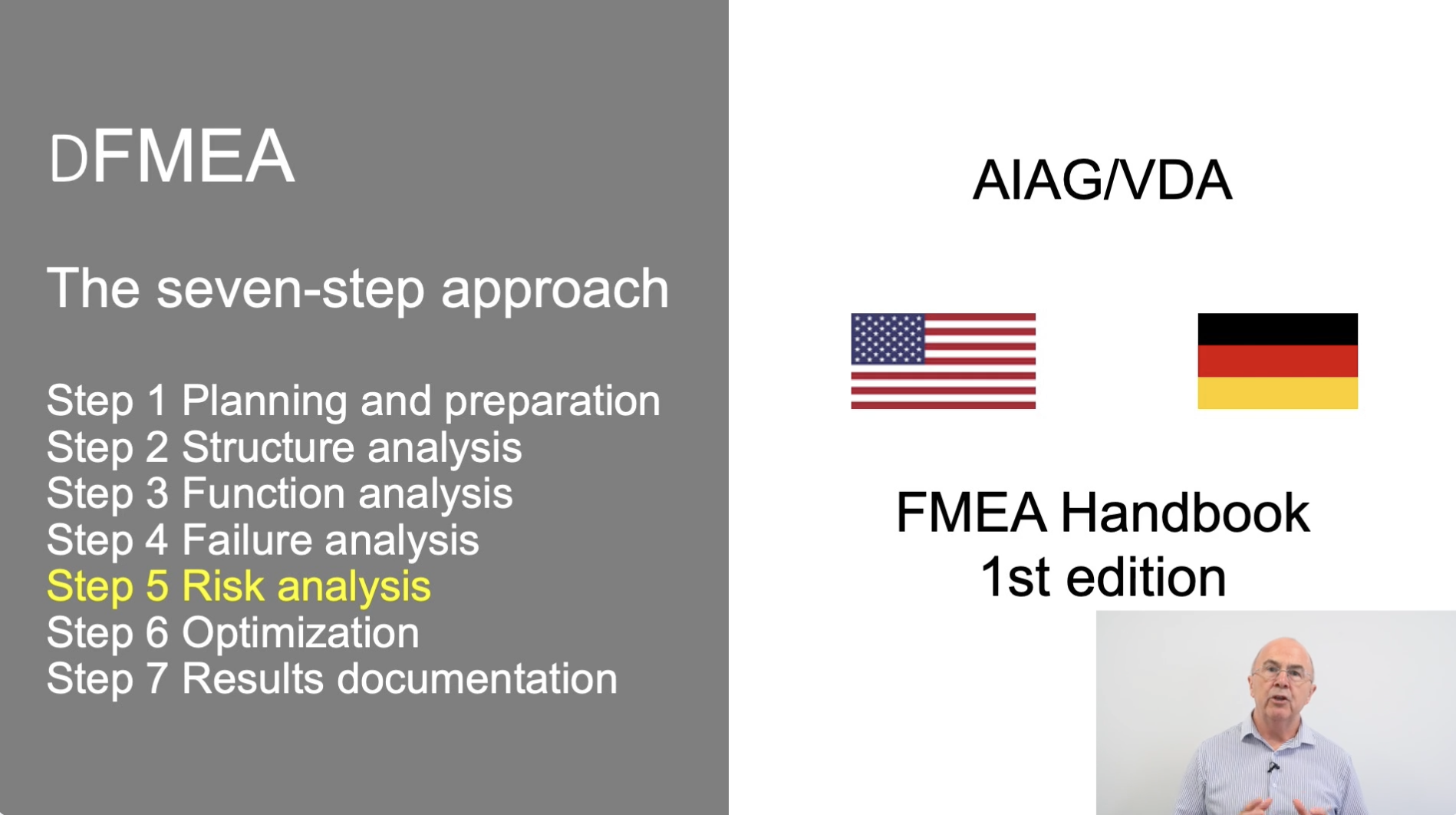 DFMEA

The seven-step approach

Step 1 Planning and preparation
Step 2 Structure analysis
Step 3 Function analysis
Step 4 Failure analysis
Step 5 Risk analysis
Step 6 Optimization
Step 7 Results documentation

AIAG/VDA

FMEA Handbook
1st edition